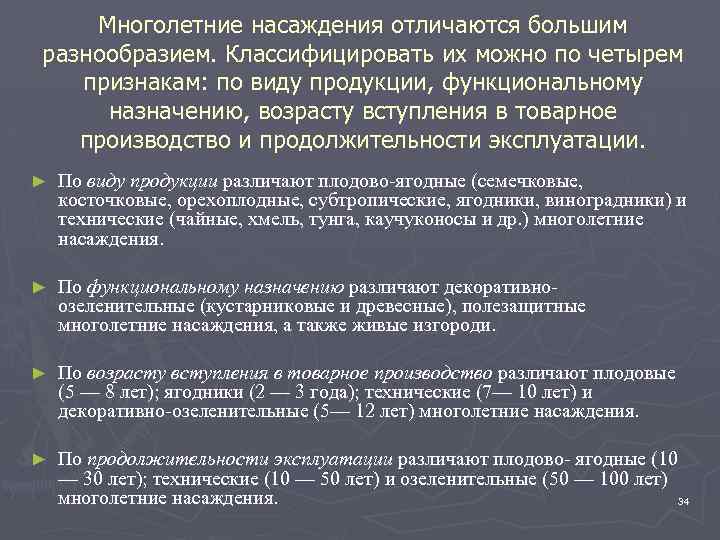 Многолетние насаждения отличаются большим разнообразием. Классифицировать их можно по четырем признакам: по виду продукции, функциональному назначению, возрасту вступления в товарное производство и продолжительности эксплуатации.

► По виду продукции различают плодово-ягодные (семечковые, косточковые, орехоплодные, субтропические, ягодники, виноградники) и технические (чайные, хмель, тунга, каучуконосы и др.) многолетние насаждения.

► По функциональному назначению различают декоративно-озеленительные (кустарниковые и древесные), полезащитные многолетние насаждения, а также живые изгороди.

► По возрасту вступления в товарное производство различают плодовые (5 — 8 лет); ягодники (2 — 3 года); технические (7— 10 лет) и декоративно-озеленительные (5— 12 лет) многолетние насаждения.

► По продолжительности эксплуатации различают плодово- ягодные (10 — 30 лет); технические (10 — 50 лет) и озеленительные (50 — 100 лет) многолетние насаждения.

34